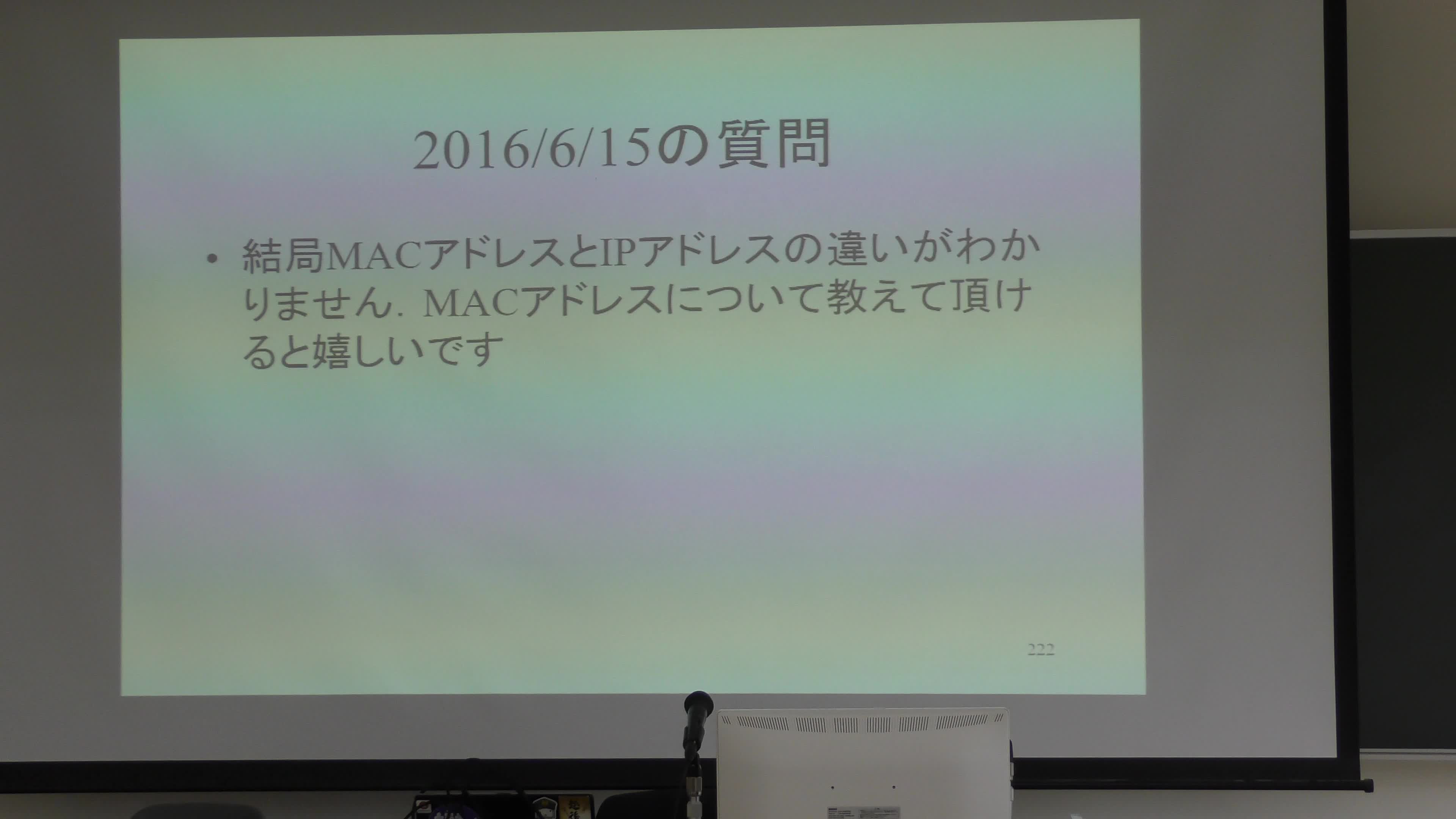 2016/6/15の質問

• 結局MACアドレスとIPアドレスの違いがわかりません．MACアドレスについて教えて頂けると嬉しいです

222